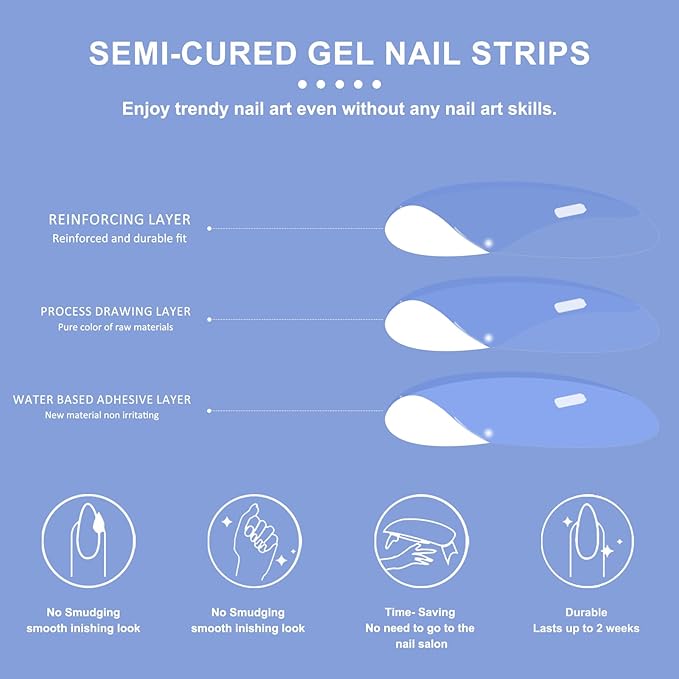 SEMI-CURED GEL NAIL STRIPS

Enjoy trendy nail art even without any nail art skills.

REINFORCING LAYER
Reinforced and durable fit

PROCESS DRAWING LAYER
Pure color of raw materials

WATER BASED ADHESIVE LAYER
New material non irritating

No Smudging
smooth inishing look

No Smudging
smooth inishing look

Time- Saving
No need to go to the nail salon

Durable
Lasts up to 2 weeks